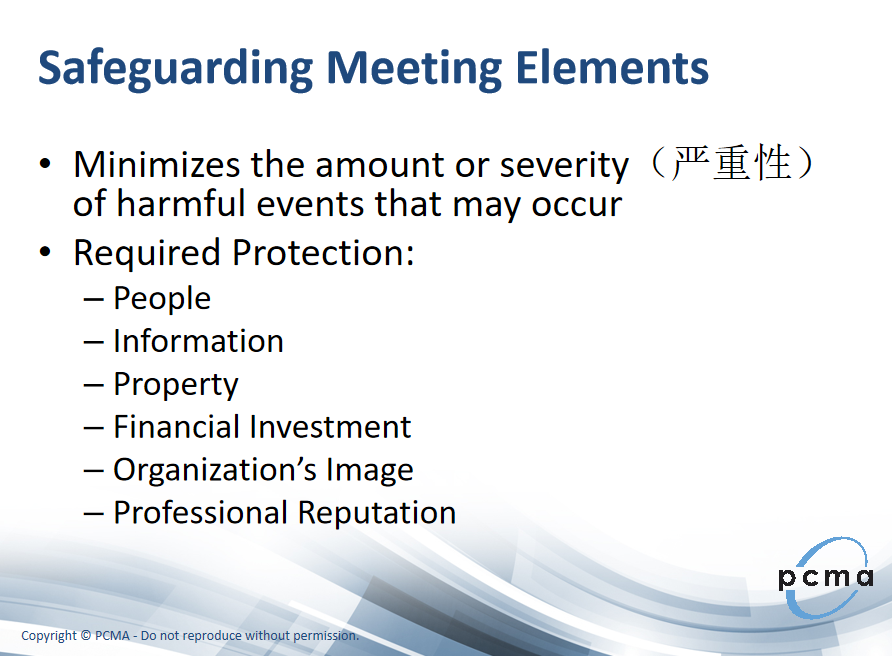 Safeguarding Meeting Elements

• Minimizes the amount or severity（严重性）of harmful events that may occur
• Required Protection:
– People
– Information
– Property
– Financial Investment
– Organization’s Image
– Professional Reputation

pcma

Copyright © PCMA - Do not reproduce without permission.